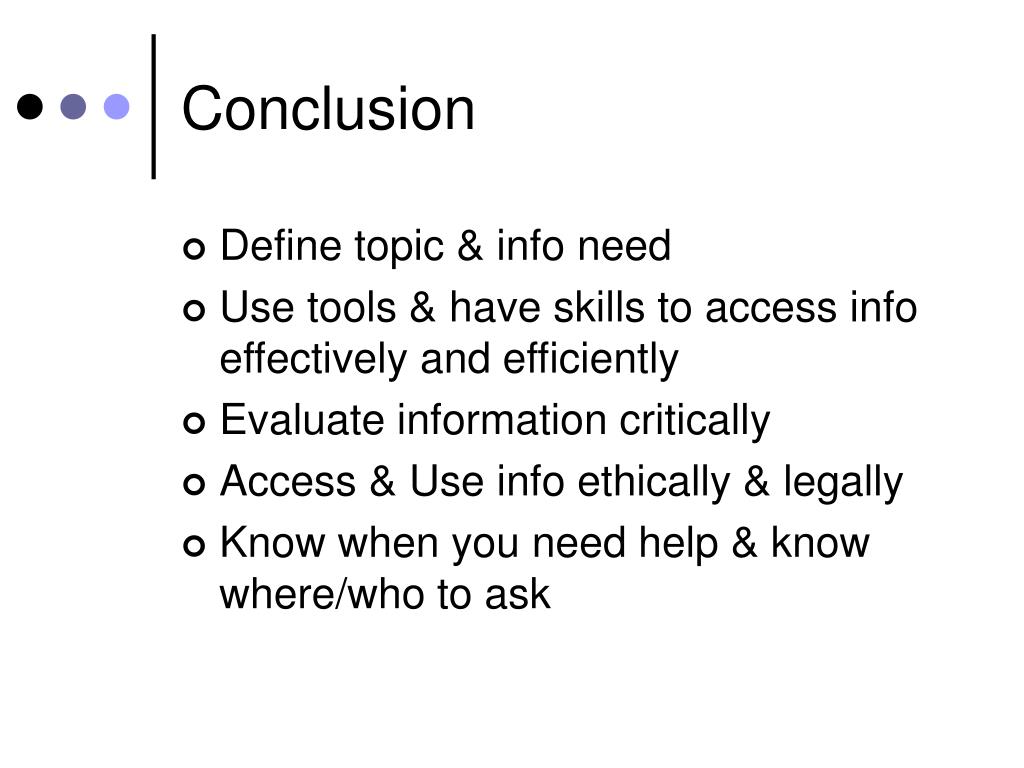 Conclusion

- Define topic & info need
- Use tools & have skills to access info effectively and efficiently
- Evaluate information critically
- Access & Use info ethically & legally
- Know when you need help & know where/who to ask